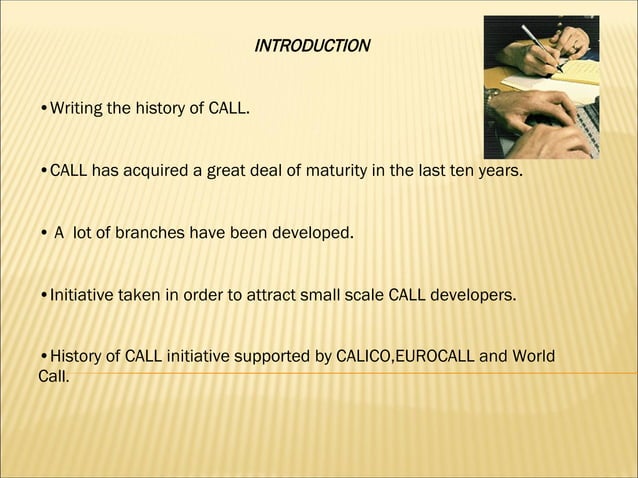 INTRODUCTION

•Writing the history of CALL.

•CALL has acquired a great deal of maturity in the last ten years.

• A lot of branches have been developed.

•Initiative taken in order to attract small scale CALL developers.

•History of CALL initiative supported by CALICO,EUROCALL and World Call.